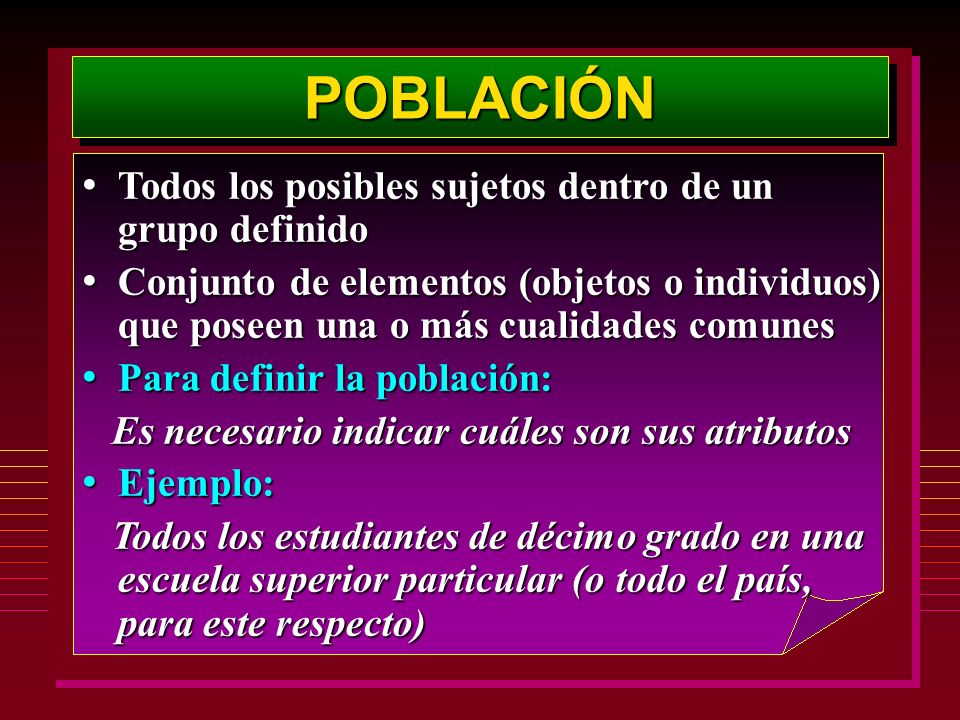 POBLACIÓN

• Todos los posibles sujetos dentro de un grupo definido

• Conjunto de elementos (objetos o individuos) que poseen una o más cualidades comunes

• Para definir la población:

Es necesario indicar cuáles son sus atributos

• Ejemplo:

Todos los estudiantes de décimo grado en una escuela superior particular (o todo el país, para este respecto)